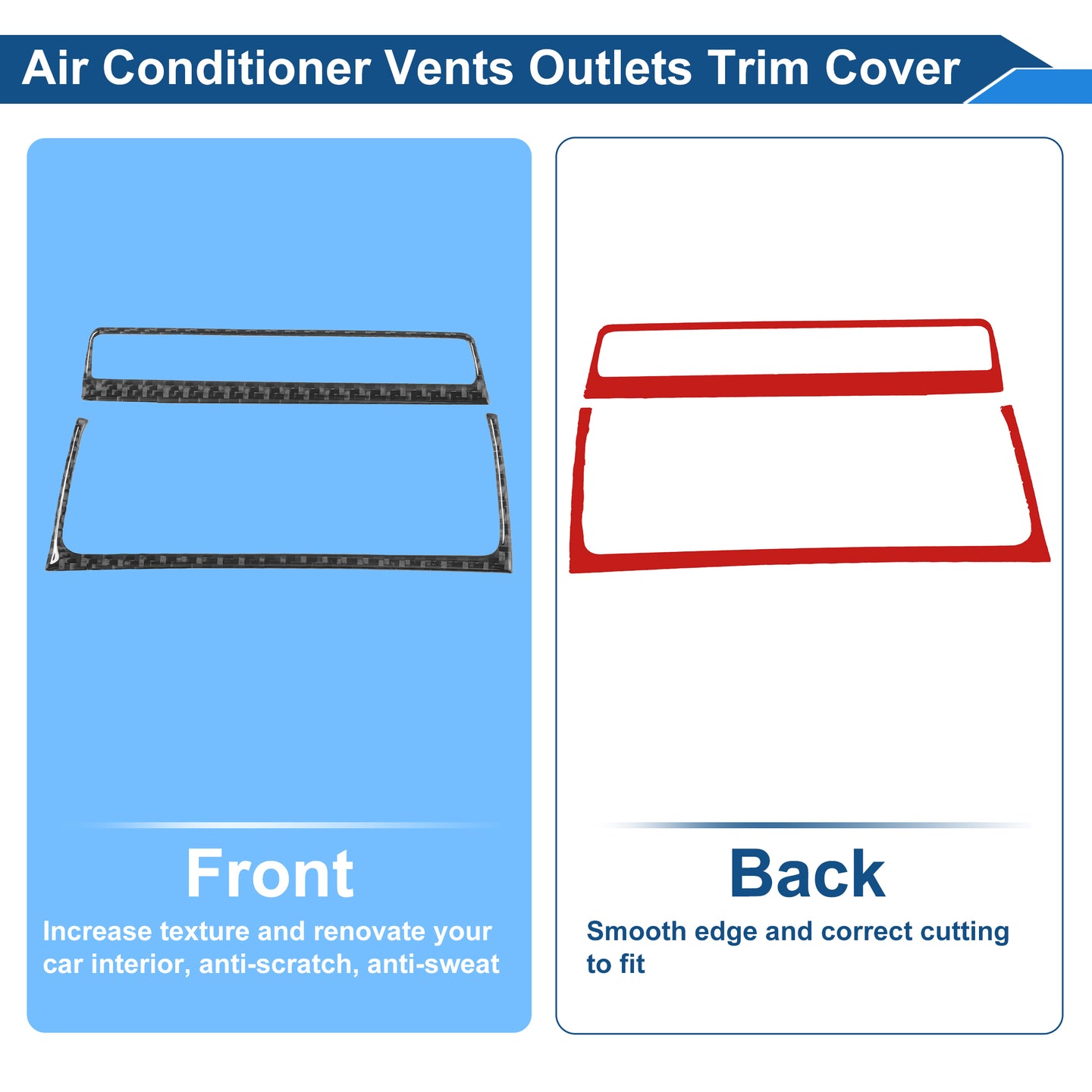 Air Conditioner Vents Outlets Trim Cover

Front

Increase texture and renovate your car interior, anti-scratch, anti-sweat

Back

Smooth edge and correct cutting to fit